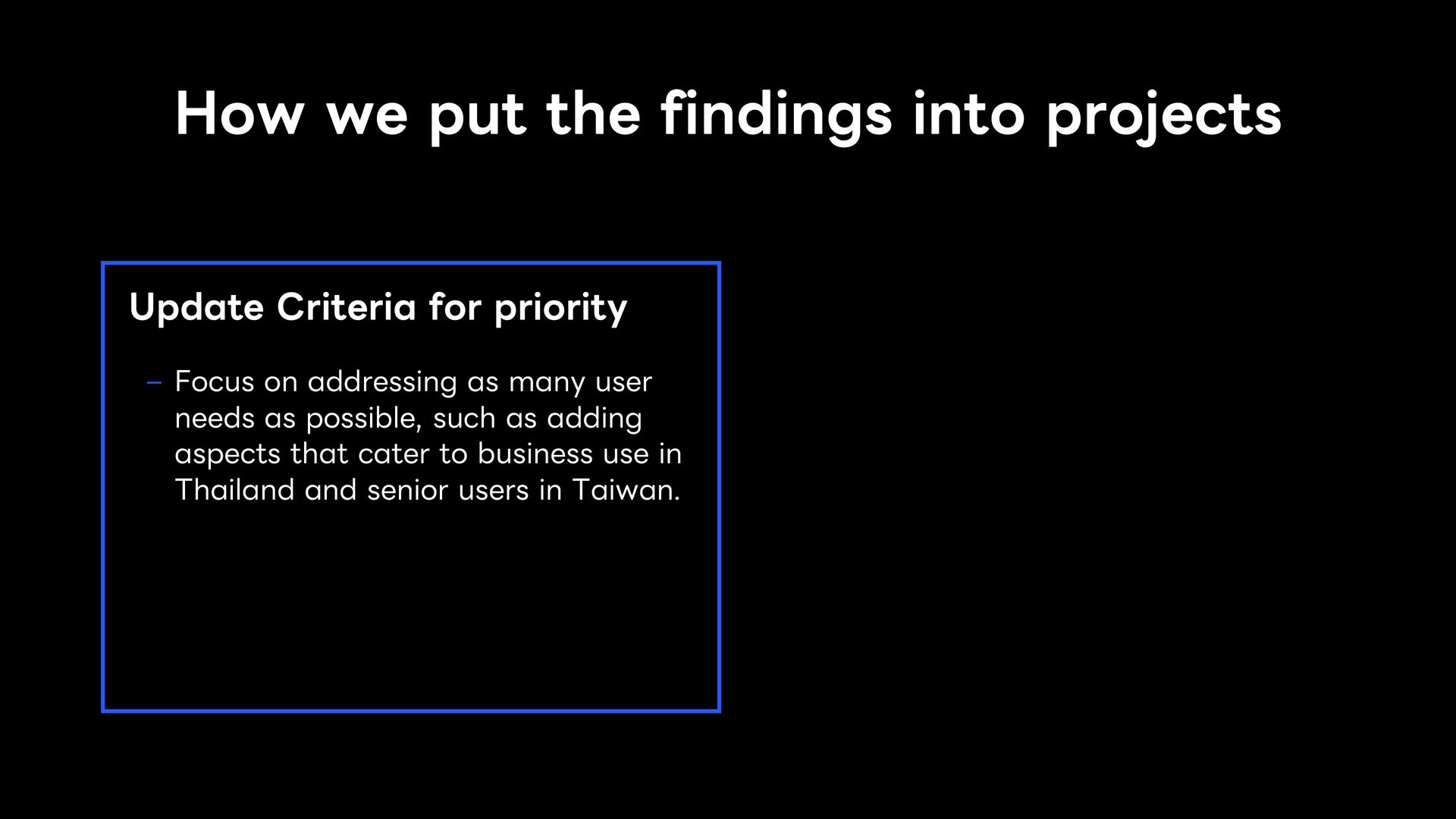 How we put the findings into projects

Update Criteria for priority

– Focus on addressing as many user needs as possible, such as adding aspects that cater to business use in Thailand and senior users in Taiwan.